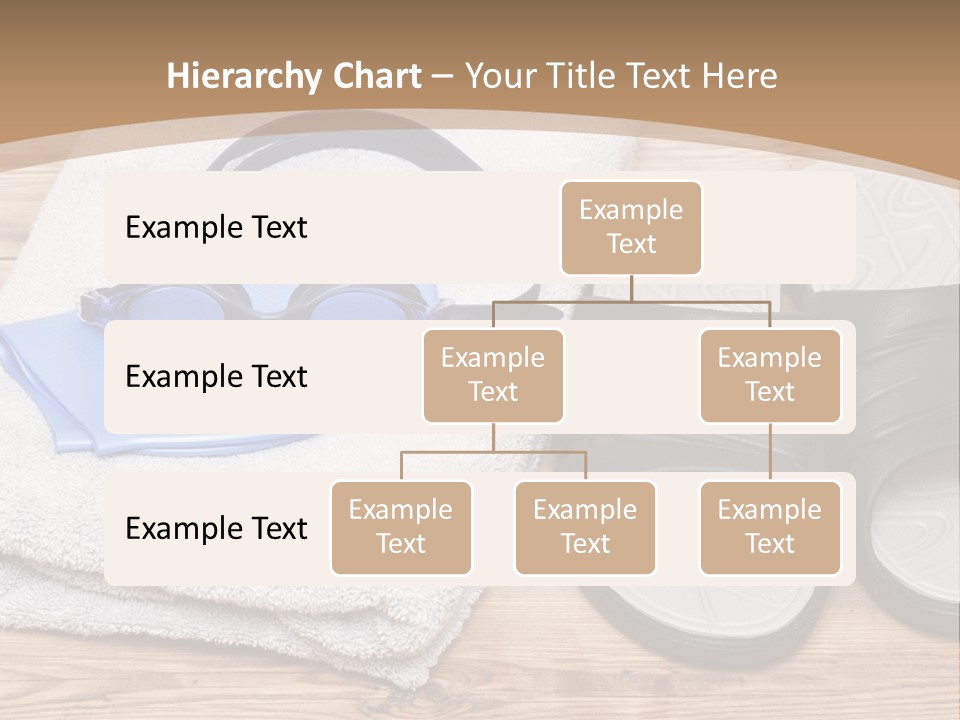 Hierarchy Chart – Your Title Text Here

Example Text

Example Text

Example Text

Example Text

Example Text

Example Text

Example Text

Example Text

Example Text